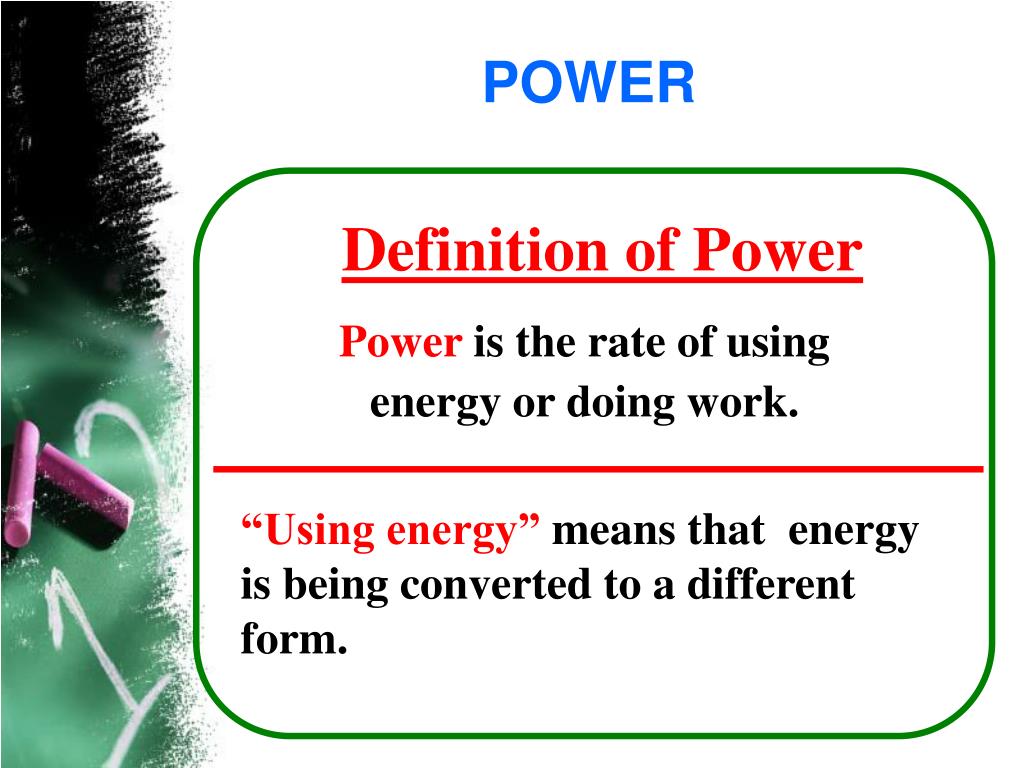 POWER

Definition of Power

Power is the rate of using energy or doing work.

“Using energy” means that energy is being converted to a different form.